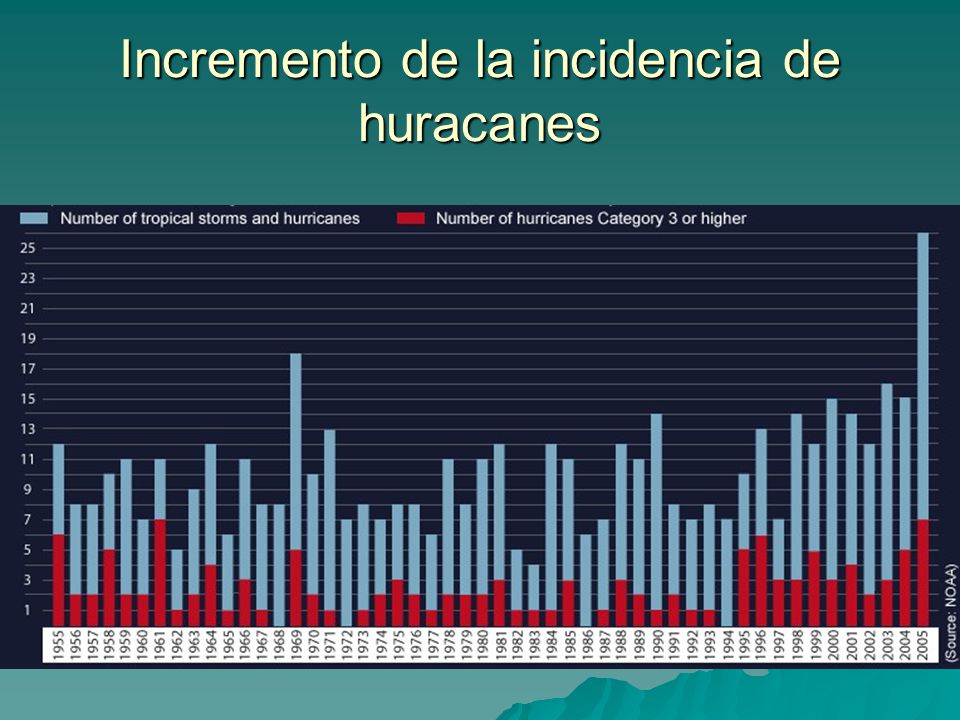 Incremento de la incidencia de huracanes

Number of tropical storms and hurricanes
Number of hurricanes Category 3 or higher

25
23
21
19
17
15
13
11
9
7
5
3
1

1955
1956
1957
1958
1959
1960
1961
1962
1963
1964
1965
1966
1967
1968
1969
1970
1971
1972
1973
1974
1975
1976
1977
1978
1979
1980
1981
1982
1983
1984
1985
1986
1987
1988
1989
1990
1991
1992
1993
1994
1995
1996
1997
1998
1999
2000
2001
2002
2003
2004
2005

(Source: NOAA)